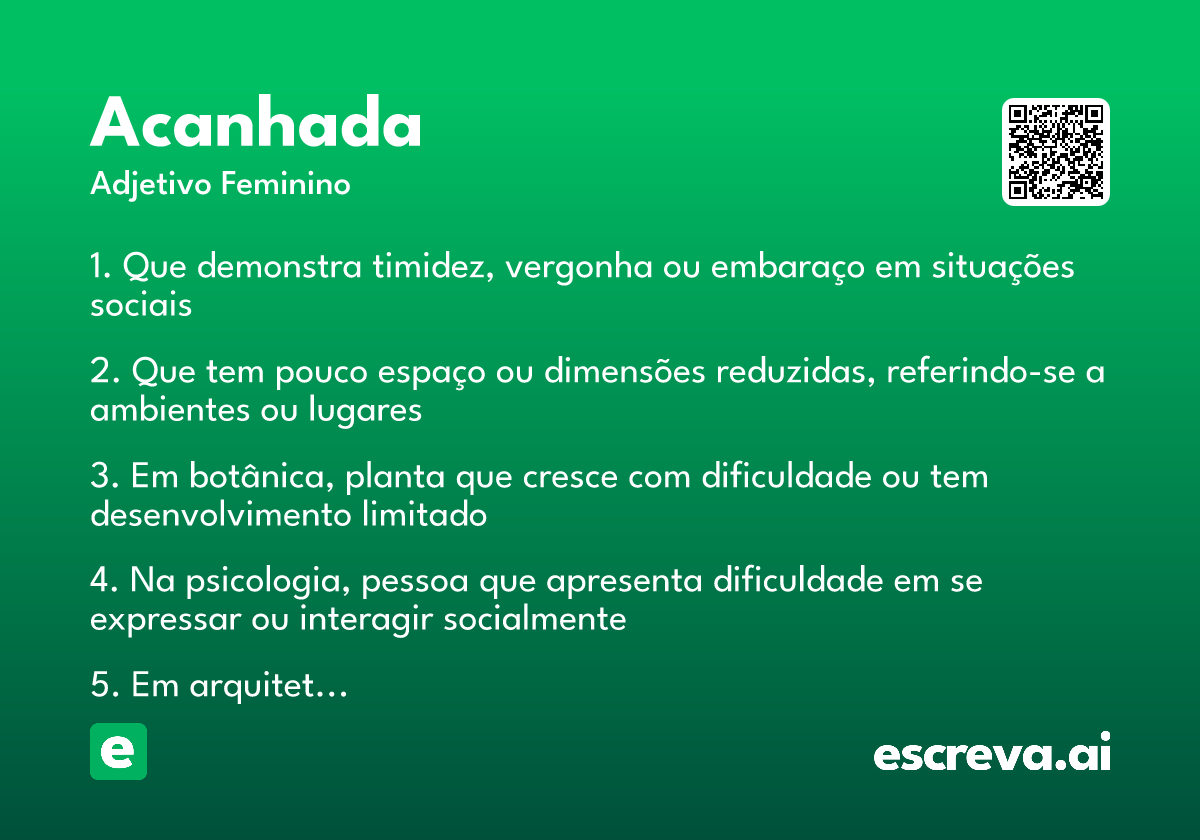 Acanhada
Adjetivo Feminino

1. Que demonstra timidez, vergonha ou embaraço em situações sociais

2. Que tem pouco espaço ou dimensões reduzidas, referindo-se a ambientes ou lugares

3. Em botânica, planta que cresce com dificuldade ou tem desenvolvimento limitado

4. Na psicologia, pessoa que apresenta dificuldade em se expressar ou interagir socialmente

5. Em arquitet...

e

escreva.ai